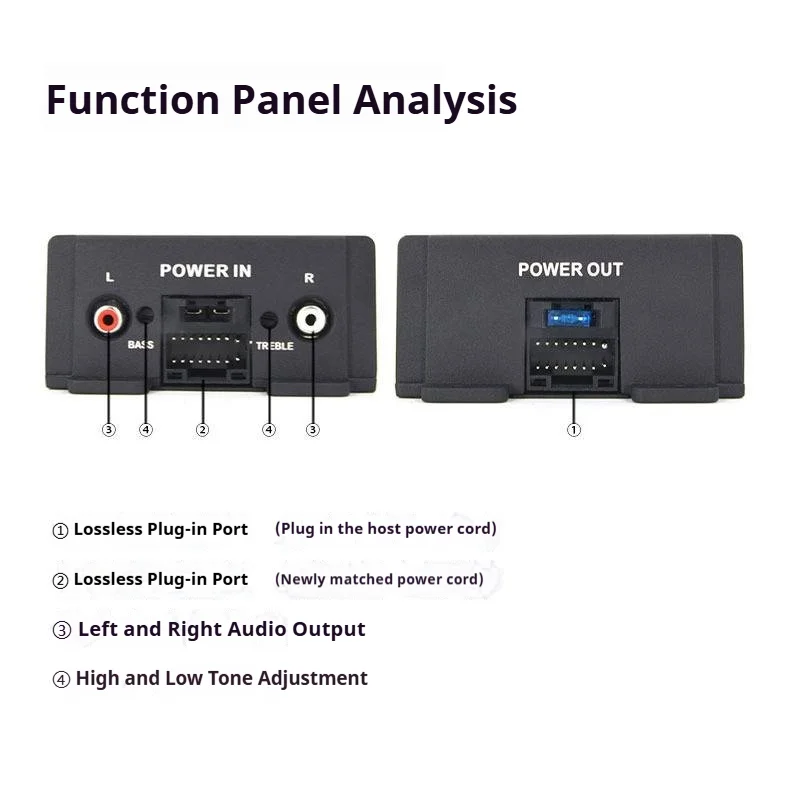 Function Panel Analysis

L

POWER IN

R

BASS

TREBLE

③ ④ ② ④ ③

POWER OUT

①

① Lossless Plug-in Port (Plug in the host power cord)

② Lossless Plug-in Port (Newly matched power cord)

③ Left and Right Audio Output

④ High and Low Tone Adjustment